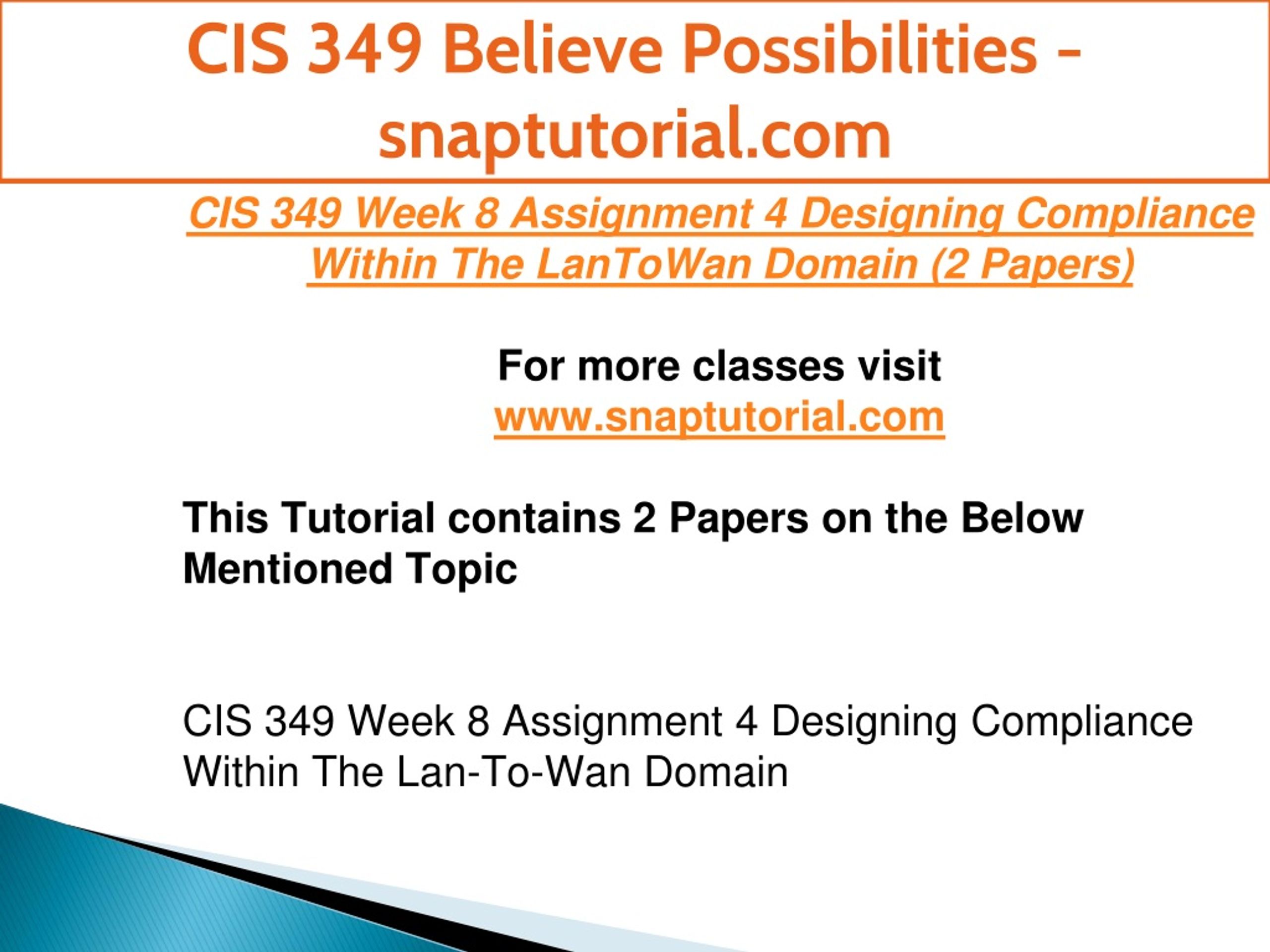 CIS 349 Believe Possibilities - snaptutorial.com

CIS 349 Week 8 Assignment 4 Designing Compliance Within The LanToWan Domain (2 Papers)

For more classes visit
www.snaptutorial.com

This Tutorial contains 2 Papers on the Below Mentioned Topic

CIS 349 Week 8 Assignment 4 Designing Compliance Within The Lan-To-Wan Domain